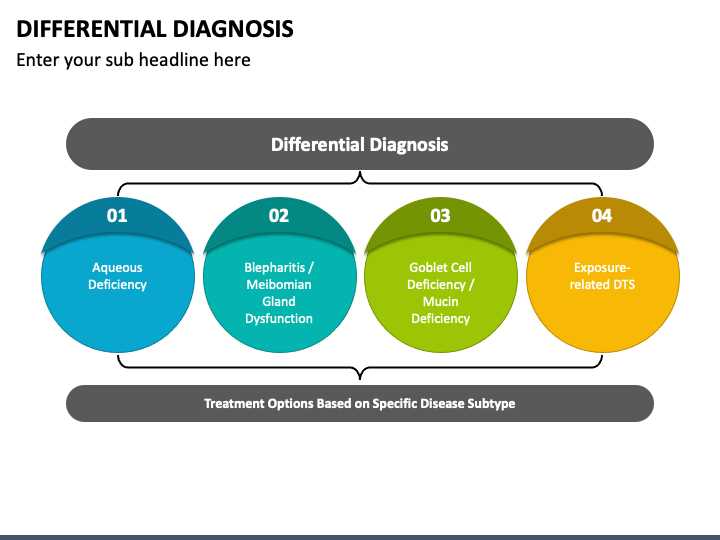 DIFFERENTIAL DIAGNOSIS
Enter your sub headline here

Differential Diagnosis

01
Aqueous Deficiency

02
Blepharitis / Meibomian Gland Dysfunction

03
Goblet Cell Deficiency / Mucin Deficiency

04
Exposure-related DTS

Treatment Options Based on Specific Disease Subtype